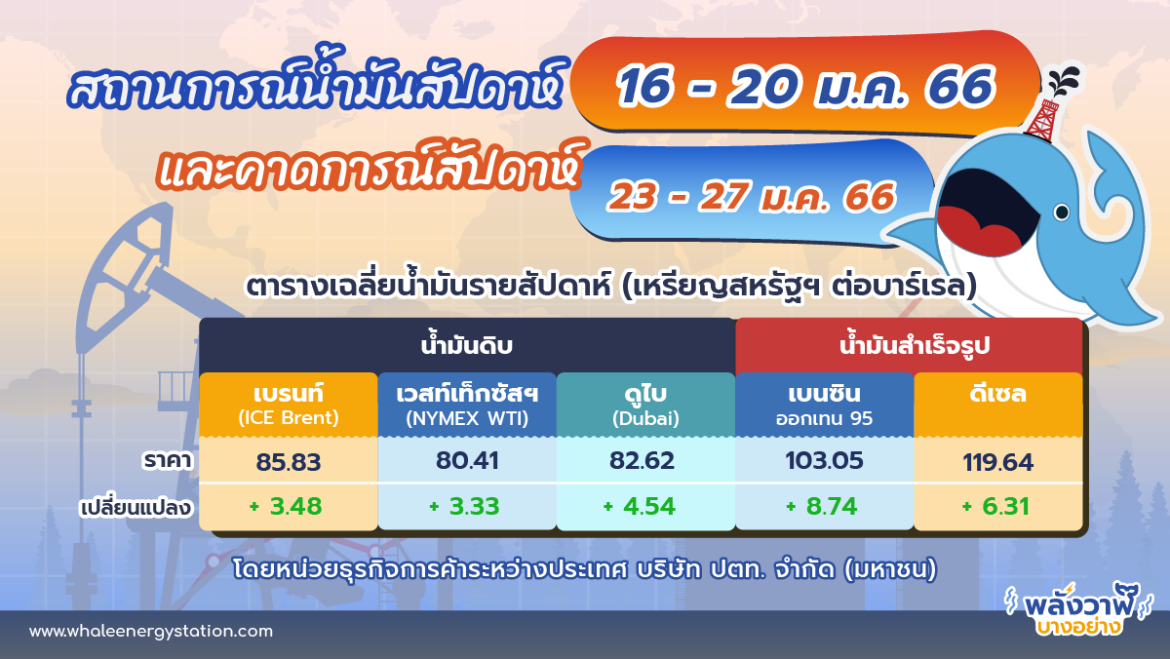 สถานการณ์น้ำมันสัปดาห์ 16 - 20 ม.ค. 66
และคาดการณ์สัปดาห์ 23 - 27 ม.ค. 66

ตารางเฉลี่ยน้ำมันรายสัปดาห์ (เหรียญสหรัฐฯ ต่อบาร์เรล)

| | น้ำมันดิบ | | | น้ำมันสำเร็จรูป | |
|---|---|---|---|---|---|
| | เบรนท์ (ICE Brent) | เวสท์เท็กซัสฯ (NYMEX WTI) | ดูไบ (Dubai) | เบนซิน ออกเทน 95 | ดีเซล |
| ราคา | 85.83 | 80.41 | 82.62 | 103.05 | 119.64 |
| เปลี่ยนแปลง | + 3.48 | + 3.33 | + 4.54 | + 8.74 | + 6.31 |

โดยหน่วยธุรกิจการค้าระหว่างประเทศ บริษัท ปตท. จำกัด (มหาชน)

www.whaleenergystation.com

พลังวาฬ บางอย่าง